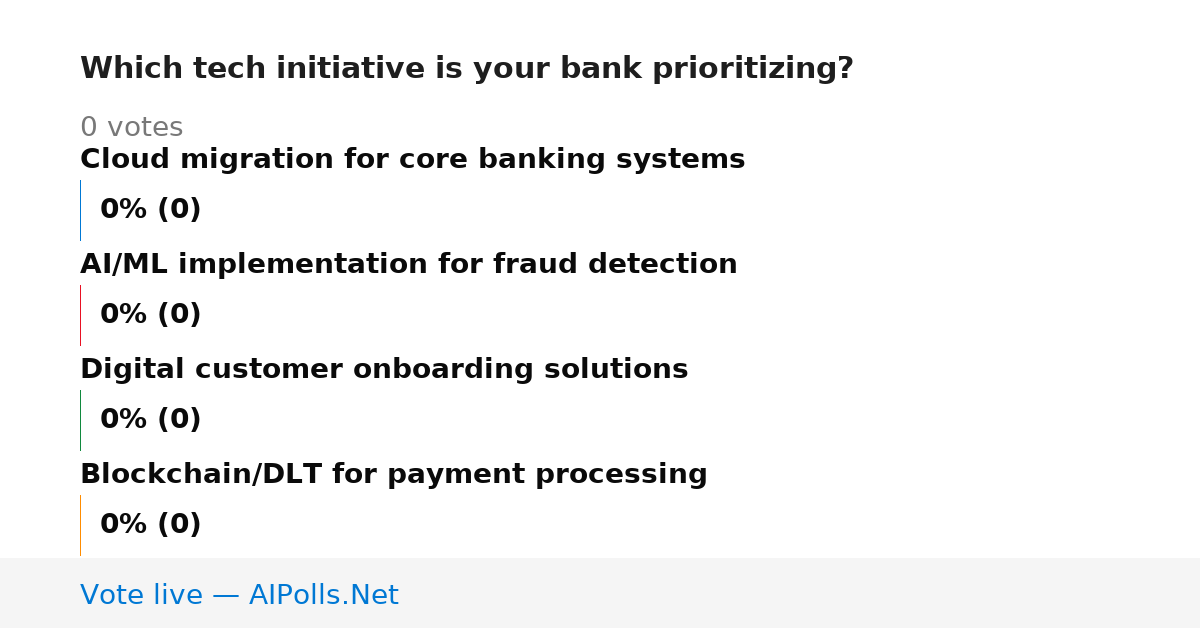 Which tech initiative is your bank prioritizing?

0 votes

Cloud migration for core banking systems

0% (0)

AI/ML implementation for fraud detection

0% (0)

Digital customer onboarding solutions

0% (0)

Blockchain/DLT for payment processing

0% (0)

Vote live — AIPolls.Net